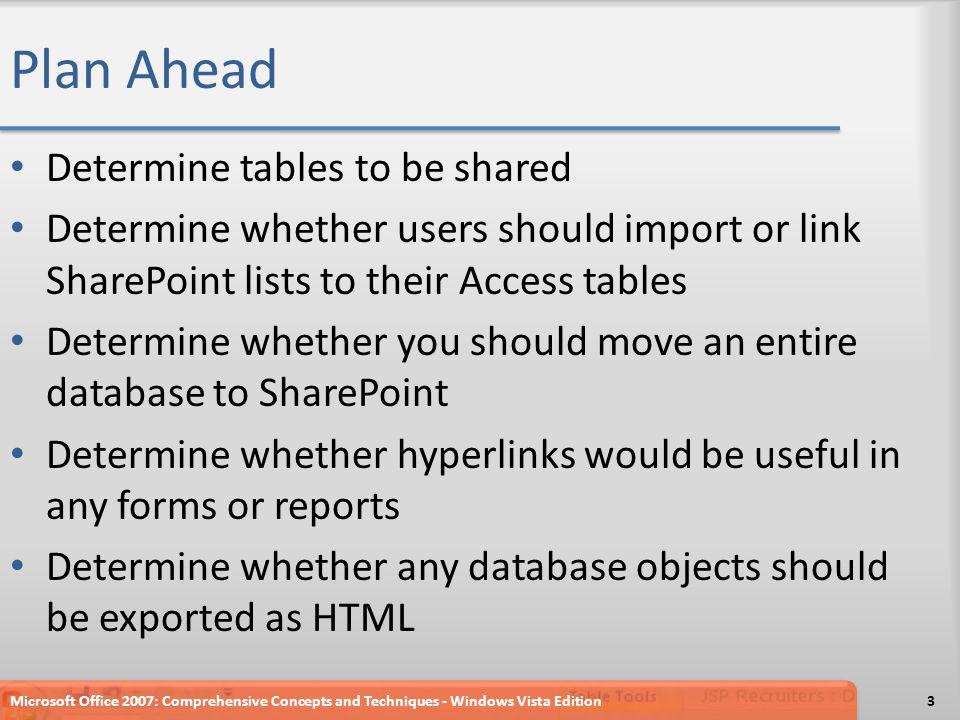 Plan Ahead

• Determine tables to be shared
• Determine whether users should import or link SharePoint lists to their Access tables
• Determine whether you should move an entire database to SharePoint
• Determine whether hyperlinks would be useful in any forms or reports
• Determine whether any database objects should be exported as HTML

Microsoft Office 2007: Comprehensive Concepts and Techniques - Windows Vista Edition Table Tools JSP Recruiters : D

3